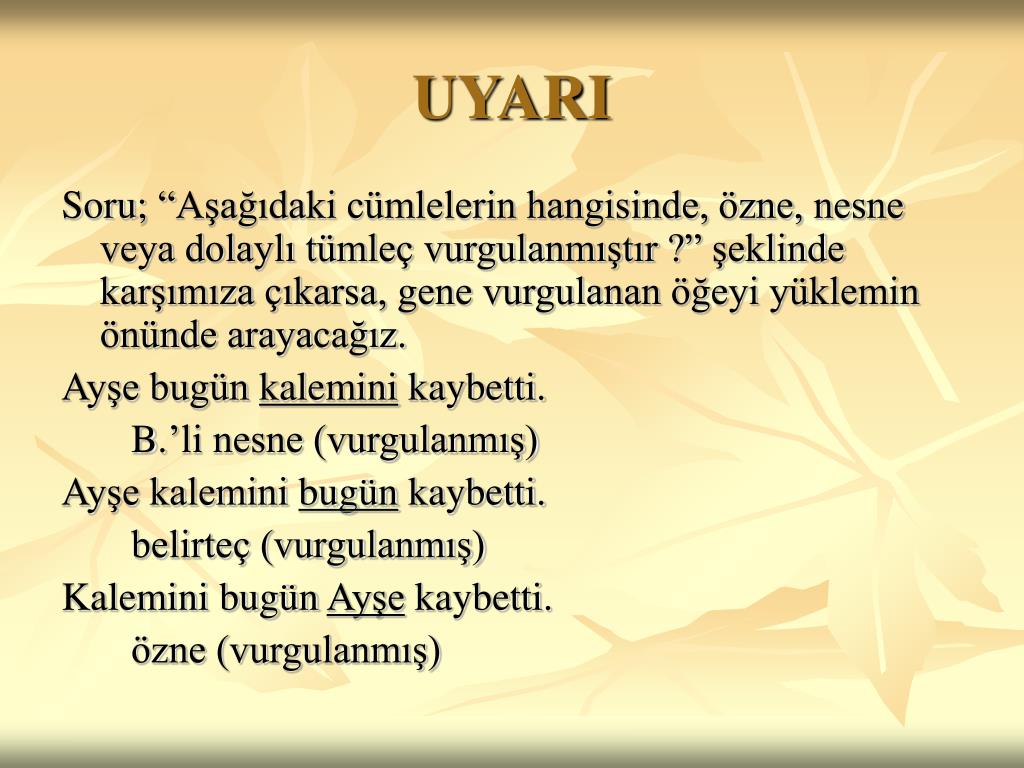 UYARI

Soru; “Aşağıdaki cümlelerin hangisinde, özne, nesne veya dolaylı tümleç vurgulanmıştır ?” şeklinde karşımıza çıkarsa, gene vurgulanan öğeyi yüklemin önünde arayacağız.

Ayşe bugün kalemini kaybetti.

B.’li nesne (vurgulanmış)

Ayşe kalemini bugün kaybetti.

belirteç (vurgulanmış)

Kalemini bugün Ayşe kaybetti.

özne (vurgulanmış)